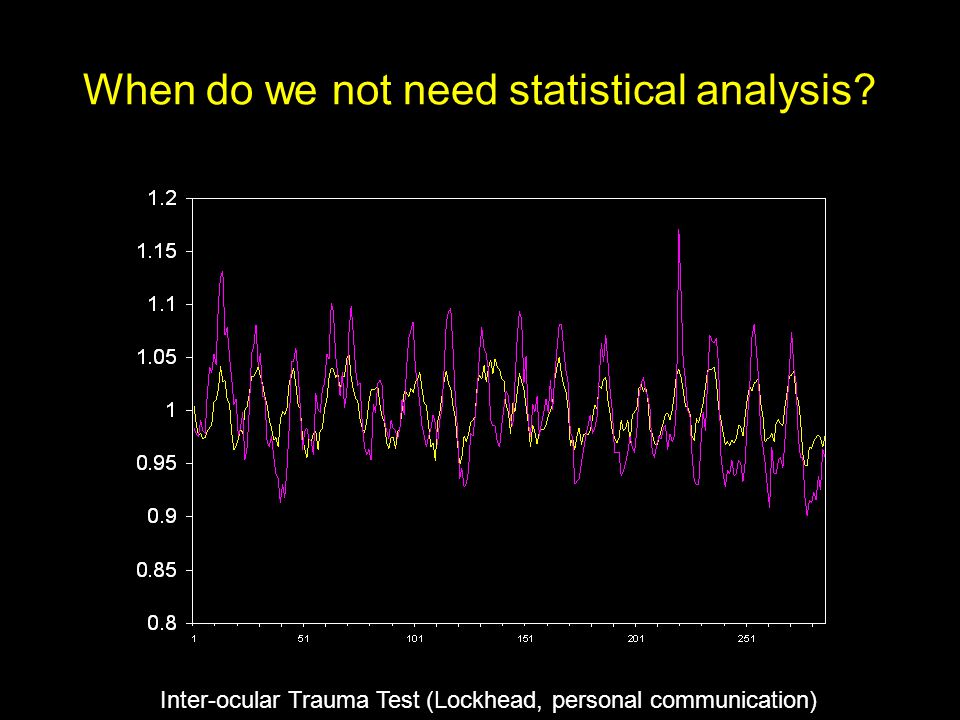 When do we not need statistical analysis?

1.2
1.15
1.1
1.05
1
0.95
0.9
0.85
0.8

1
51
101
151
201
251

Inter-ocular Trauma Test (Lockhead, personal communication)